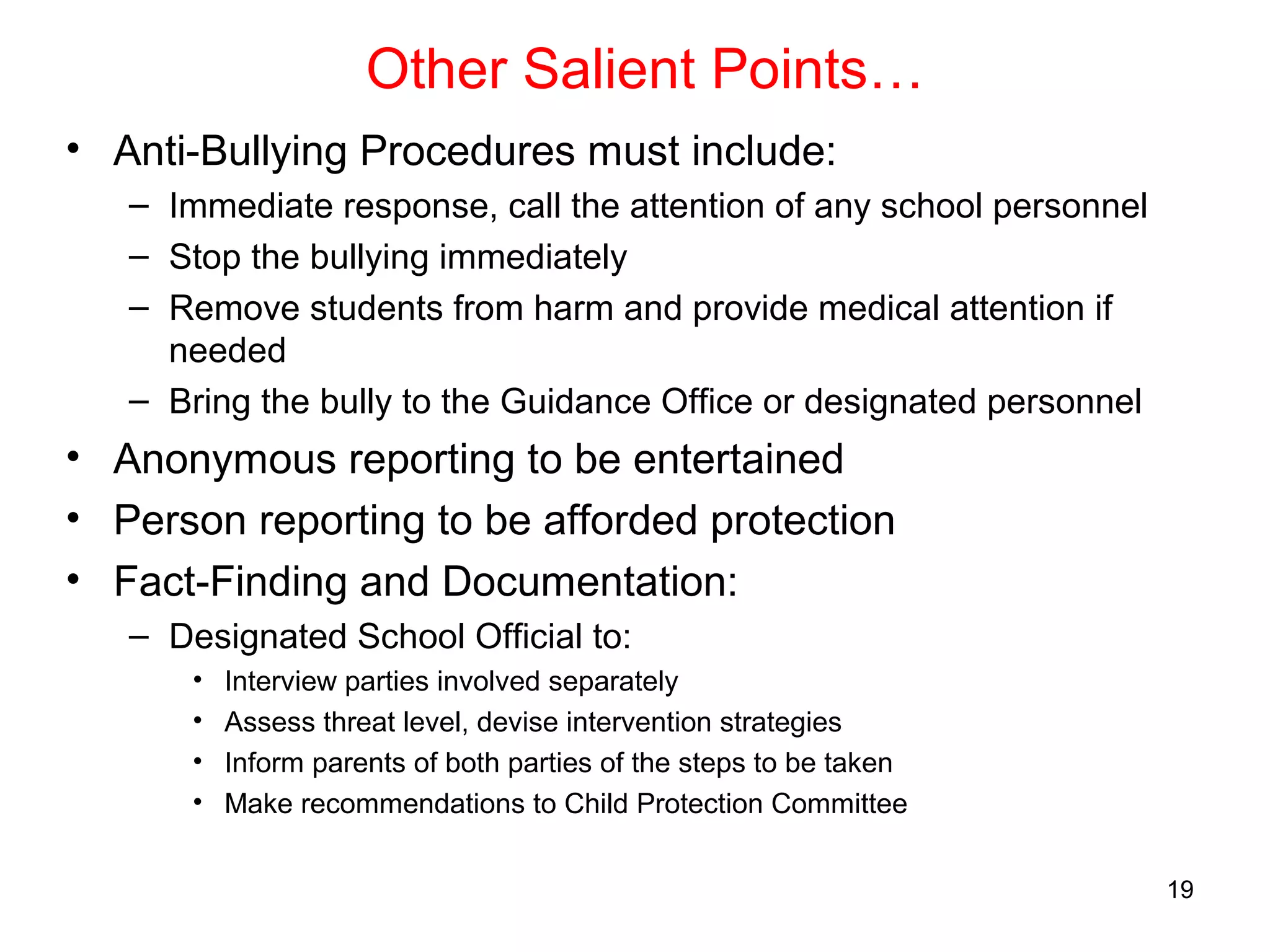 Other Salient Points…

• Anti-Bullying Procedures must include:
 – Immediate response, call the attention of any school personnel
 – Stop the bullying immediately
 – Remove students from harm and provide medical attention if needed
 – Bring the bully to the Guidance Office or designated personnel
• Anonymous reporting to be entertained
• Person reporting to be afforded protection
• Fact-Finding and Documentation:
 – Designated School Official to:
  • Interview parties involved separately
  • Assess threat level, devise intervention strategies
  • Inform parents of both parties of the steps to be taken
  • Make recommendations to Child Protection Committee

19